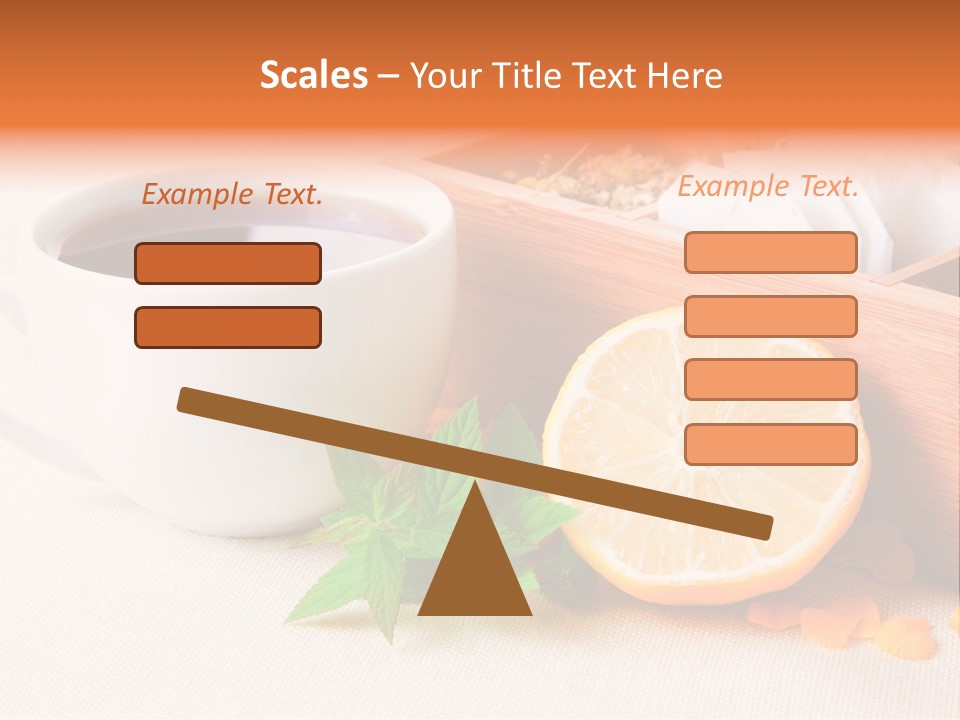 Scales – Your Title Text Here

Example Text.

Example Text.